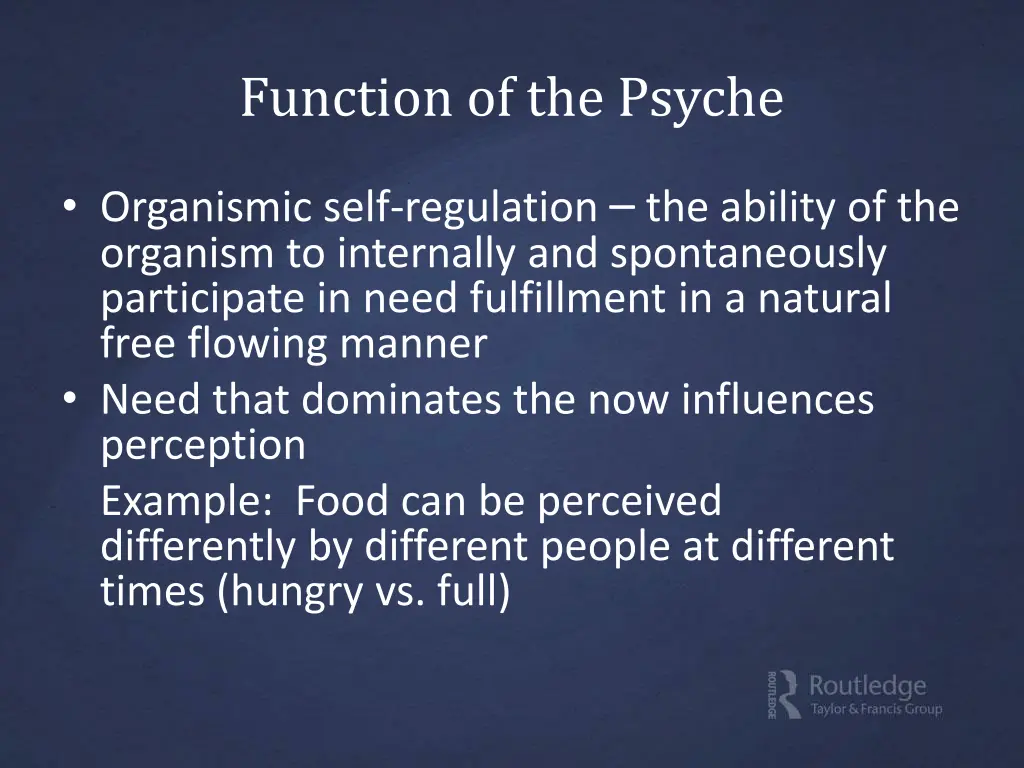 Function of the Psyche

• Organismic self-regulation – the ability of the organism to internally and spontaneously participate in need fulfillment in a natural free flowing manner
• Need that dominates the now influences perception

Example: Food can be perceived differently by different people at different times (hungry vs. full)

ROUTLEDGE Routledge
Taylor & Francis Group